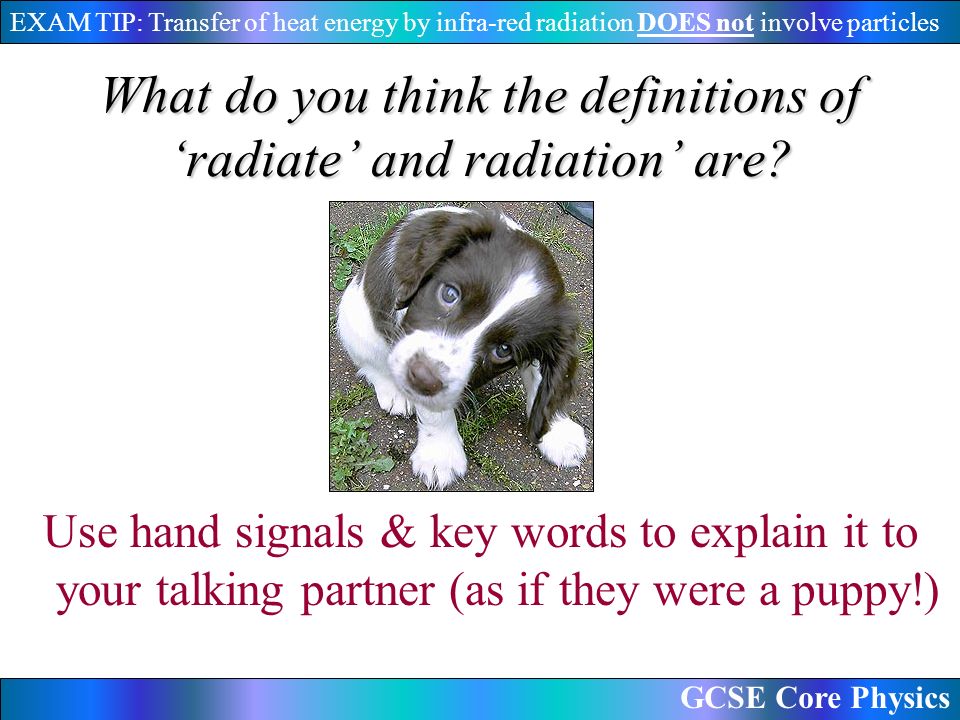 EXAM TIP: Transfer of heat energy by infra-red radiation DOES not involve particles

What do you think the definitions of ‘radiate’ and radiation’ are?

Use hand signals & key words to explain it to your talking partner (as if they were a puppy!)

GCSE Core Physics